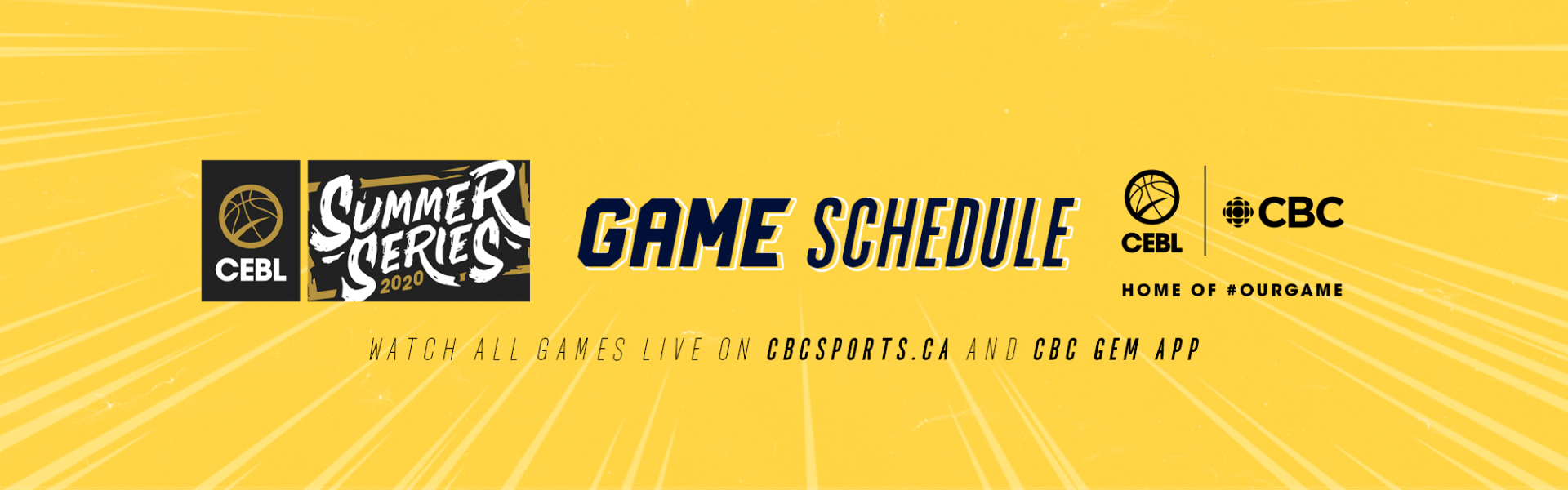 CEBL

SUMMER SERIES 2020

GAME SCHEDULE

CEBL

CBC

HOME OF #OURGAME

WATCH ALL GAMES LIVE ON CBCSPORTS.CA AND CBC GEM APP